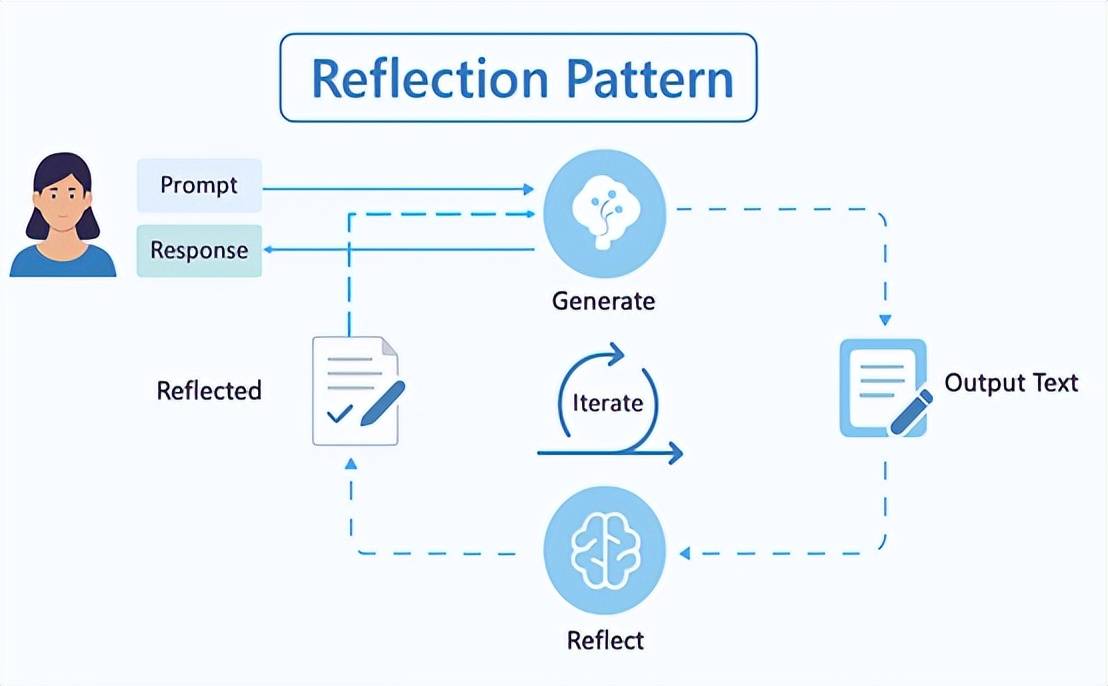 Reflection Pattern

Prompt

Response

Generate

Reflected

Iterate

Output Text

Reflect